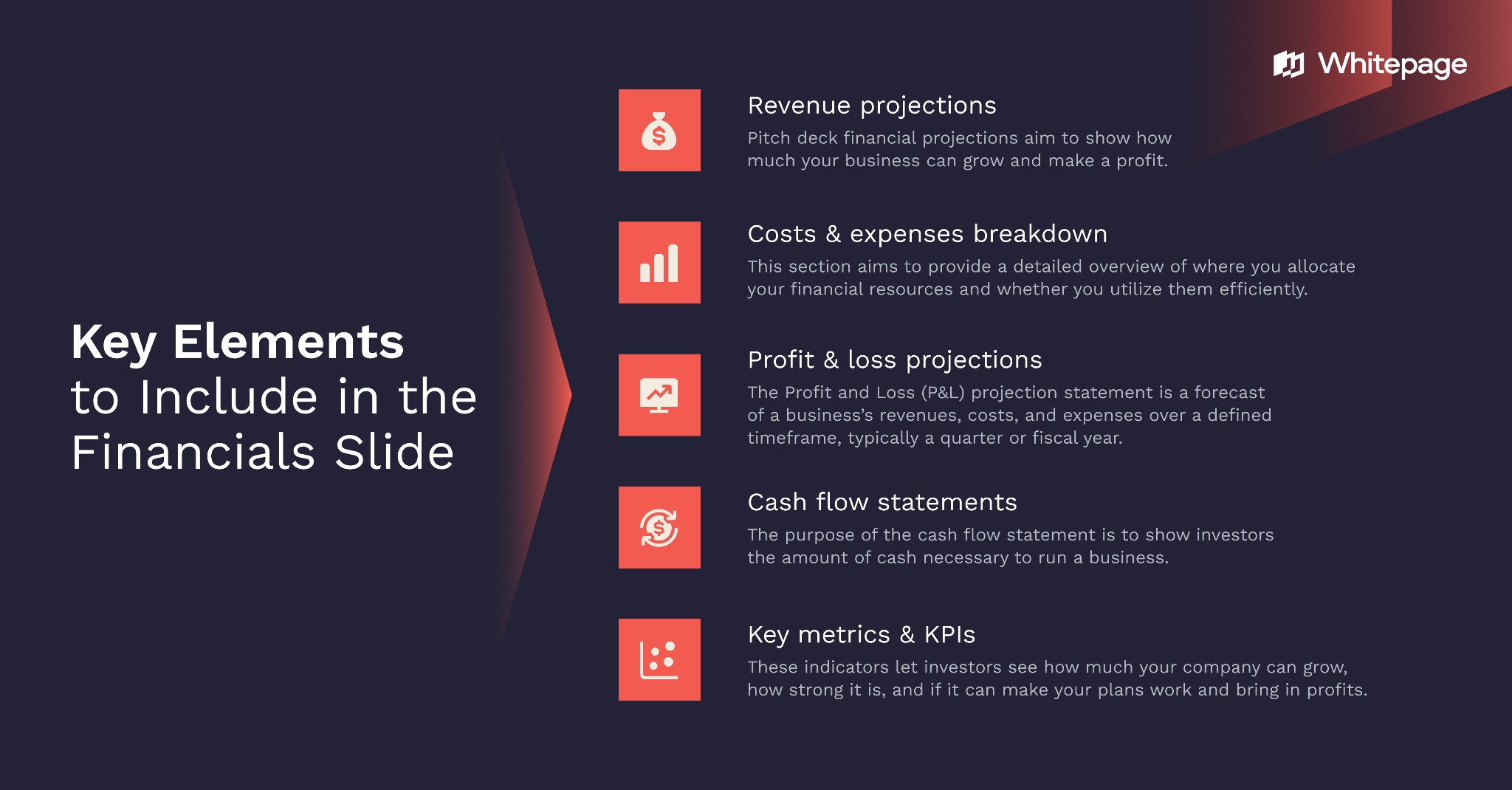 Whitepage

Key Elements to Include in the Financials Slide

Revenue projections

Pitch deck financial projections aim to show how much your business can grow and make a profit.

Costs & expenses breakdown

This section aims to provide a detailed overview of where you allocate your financial resources and whether you utilize them efficiently.

Profit & loss projections

The Profit and Loss (P&L) projection statement is a forecast of a business's revenues, costs, and expenses over a defined timeframe, typically a quarter or fiscal year.

Cash flow statements

The purpose of the cash flow statement is to show investors the amount of cash necessary to run a business.

Key metrics & KPIs

These indicators let investors see how much your company can grow, how strong it is, and if it can make your plans work and bring in profits.